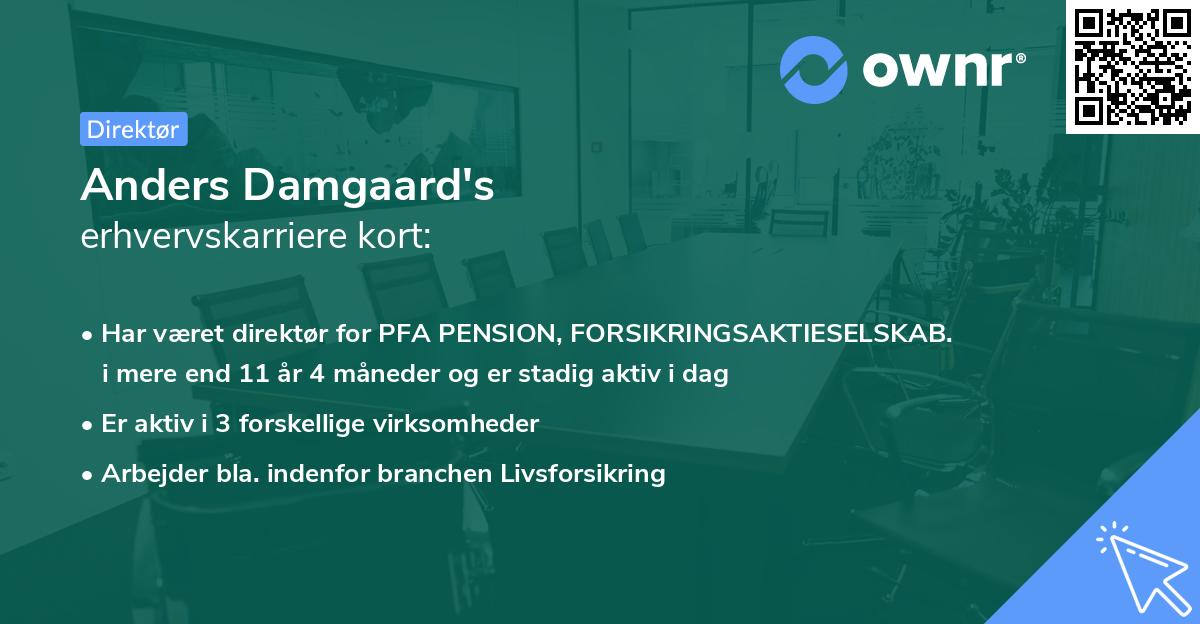 ownr®

Direktør

Anders Damgaard's
erhvervskarriere kort:

• Har været direktør for PFA PENSION, FORSIKRINGSAKTIESELSKAB. i mere end 11 år 4 måneder og er stadig aktiv i dag

• Er aktiv i 3 forskellige virksomheder

• Arbejder bla. indenfor branchen Livsforsikring